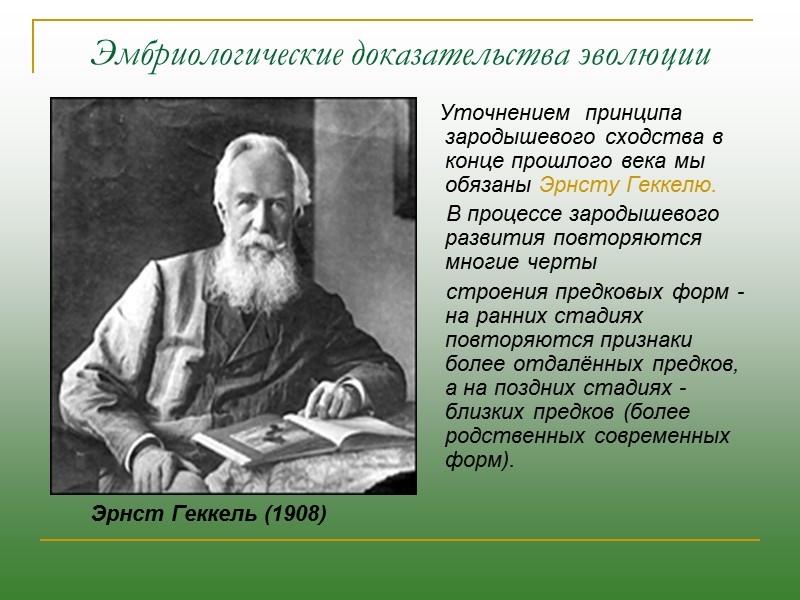 Эмбриологические доказательства эволюции

Уточнением принципа зародышевого сходства в конце прошлого века мы обязаны Эрнсту Геккелю.

В процессе зародышевого развития повторяются многие черты

строения предковых форм - на ранних стадиях повторяются признаки более отдалённых предков, а на поздних стадиях - близких предков (более родственных современных форм).

Эрнст Геккель (1908)